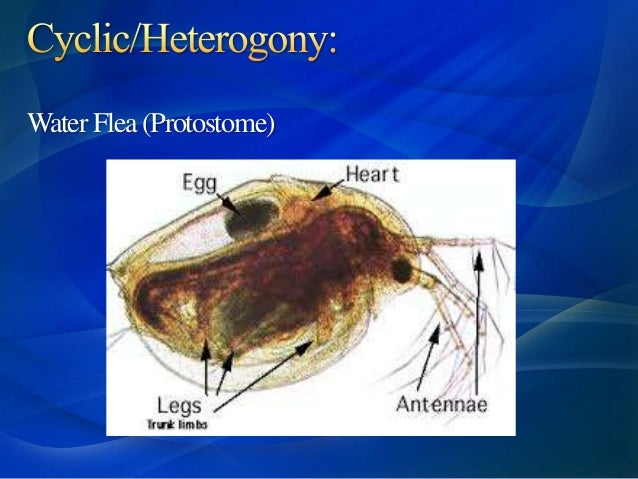 Cyclic/Heterogony:

Water Flea (Protostome)

Egg

Heart

Legs
Trunk limbs

Antennae